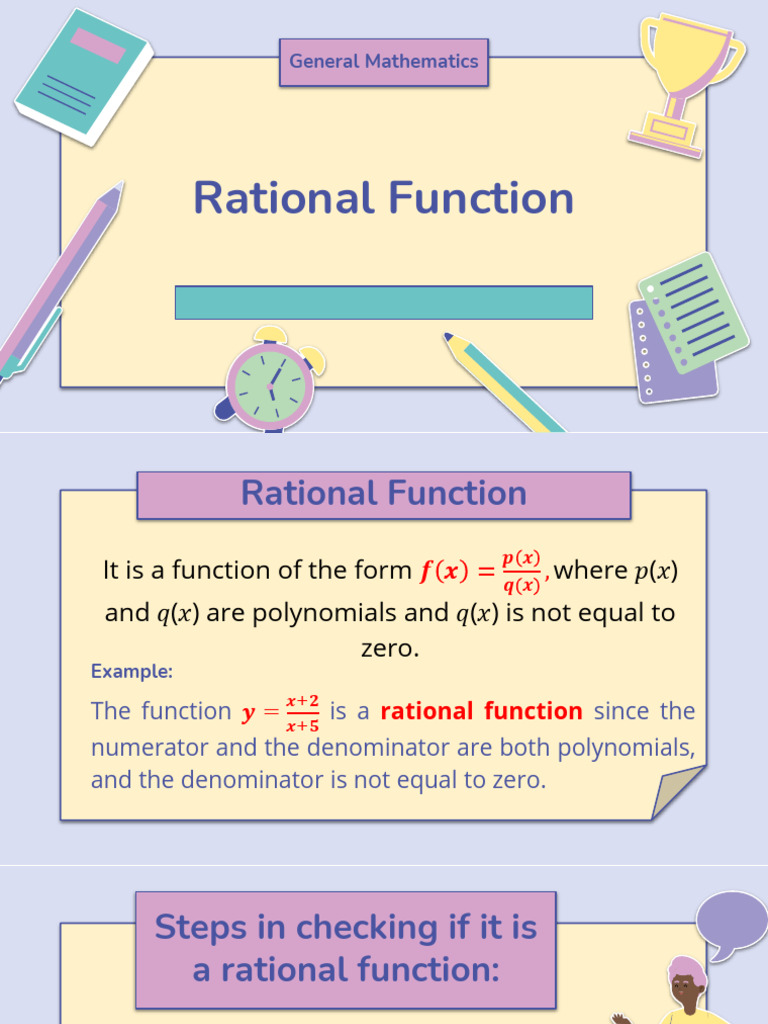 General Mathematics

Rational Function

Rational Function

It is a function of the form $f(x) = \frac{p(x)}{q(x)}$, where $p(x)$ and $q(x)$ are polynomials and $q(x)$ is not equal to zero.

Example:

The function $y = \frac{x+2}{x+5}$ is a rational function since the numerator and the denominator are both polynomials, and the denominator is not equal to zero.

Steps in checking if it is a rational function: